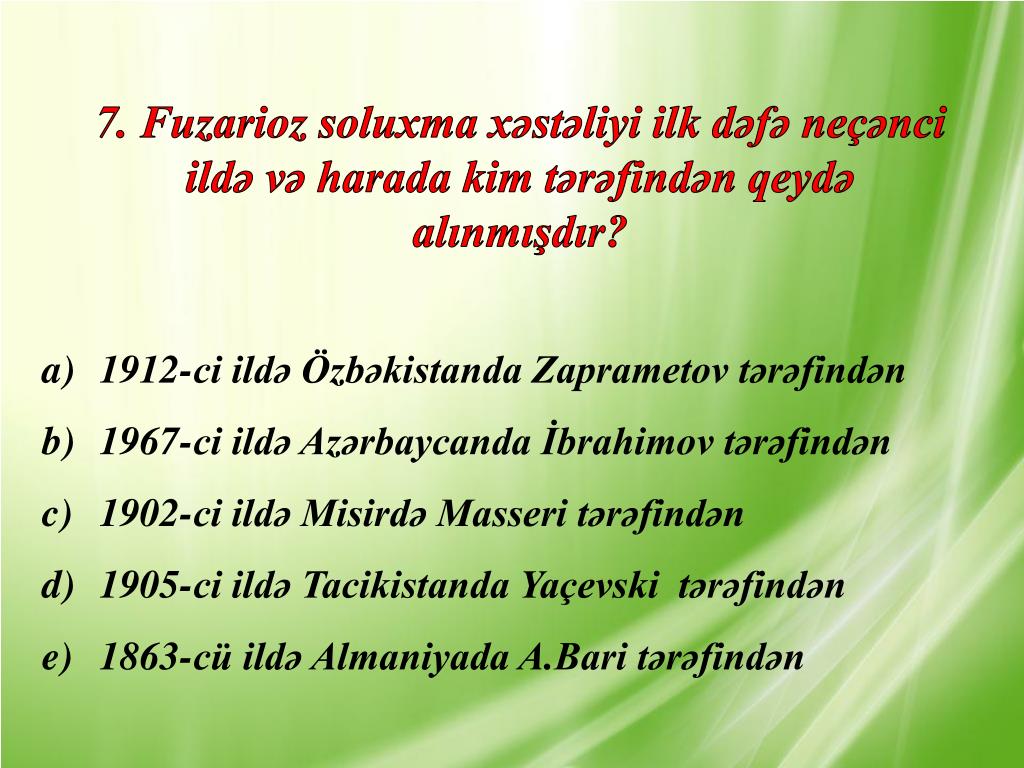 7. Fuzarioz soluxma xəstəliyi ilk dəfə neçənci ildə və harada kim tərəfindən qeydə alınmışdır?

a) 1912-ci ildə Özbəkistanda Zaprametov tərəfindən
b) 1967-ci ildə Azərbaycanda İbrahimov tərəfindən
c) 1902-ci ildə Misirdə Masseri tərəfindən
d) 1905-ci ildə Tacikistanda Yaçevski tərəfindən
e) 1863-cü ildə Almaniyada A.Bari tərəfindən